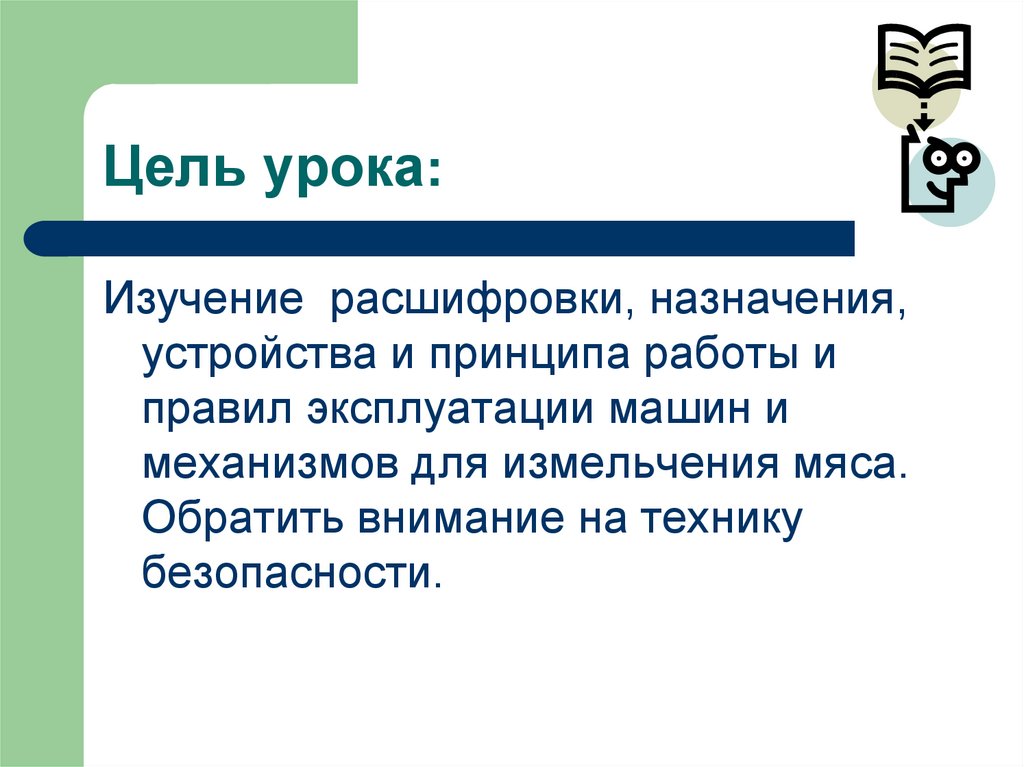 Цель урока:

Изучение  расшифровки, назначения, устройства и принципа работы и правил эксплуатации машин и механизмов для измельчения мяса. Обратить внимание на технику безопасности.